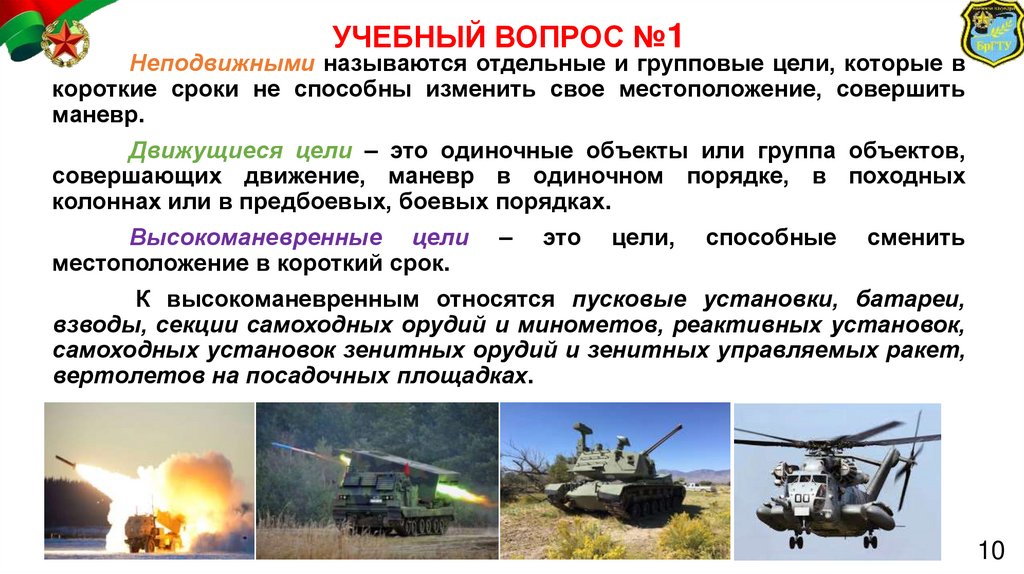 УЧЕБНЫЙ ВОПРОС №1

БрГТУ

Неподвижными называются отдельные и групповые цели, которые в короткие сроки не способны изменить свое местоположение, совершить маневр.

Движущиеся цели – это одиночные объекты или группа объектов, совершающих движение, маневр в одиночном порядке, в походных колоннах или в предбоевых, боевых порядках.

Высокоманевренные цели – это цели, способные сменить местоположение в короткий срок.

К высокоманевренным относятся пусковые установки, батареи, взводы, секции самоходных орудий и минометов, реактивных установок, самоходных установок зенитных орудий и зенитных управляемых ракет, вертолетов на посадочных площадках.

10